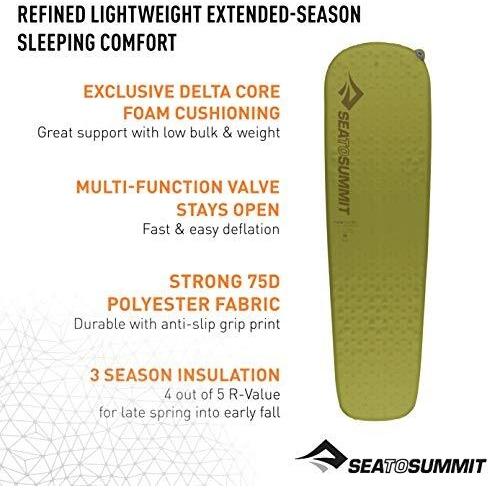 REFINED LIGHTWEIGHT EXTENDED-SEASON SLEEPING COMFORT

EXCLUSIVE DELTA CORE FOAM CUSHIONING
Great support with low bulk & weight

MULTI-FUNCTION VALVE STAYS OPEN
Fast & easy deflation

STRONG 75D POLYESTER FABRIC
Durable with anti-slip grip print

3 SEASON INSULATION
4 out of 5 R-Value
for late spring into early fall

SEATOSUMMIT

SEATOSUMMIT